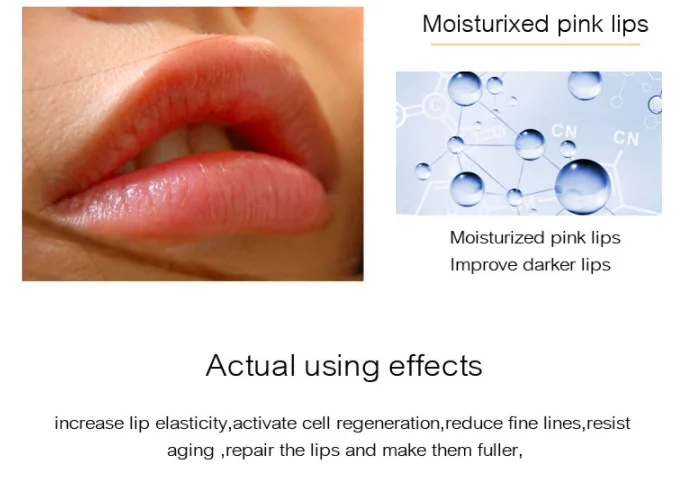 Moisturixed pink lips

CN
CN

Moisturized pink lips
Improve darker lips

Actual using effects

increase lip elasticity,activate cell regeneration,reduce fine lines,resist aging ,repair the lips and make them fuller,